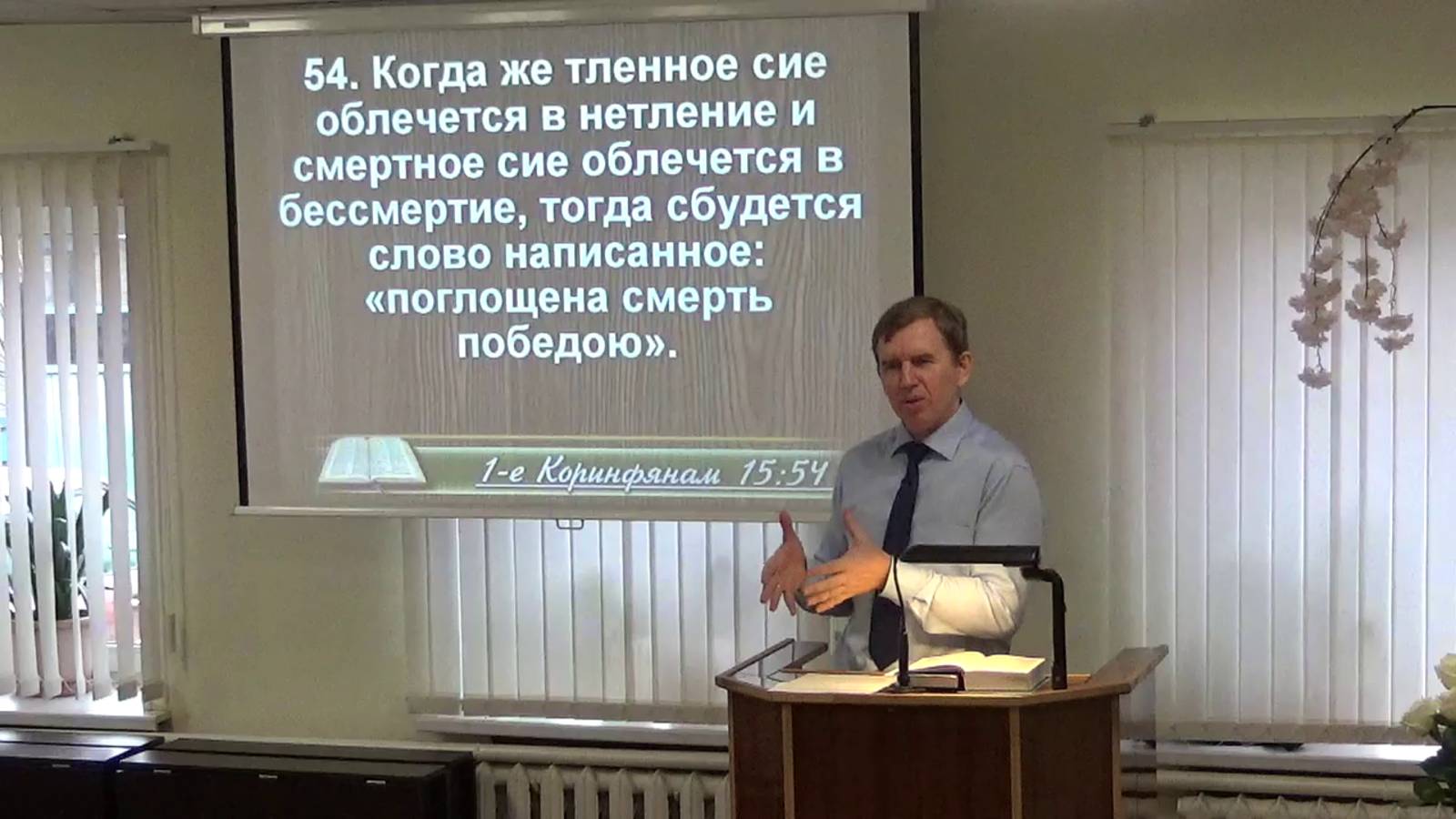 54. Когда же тленное сие облечется в нетление и смертное сие облечется в бессмертие, тогда сбудется слово написанное: «поглощена смерть победою».

1-е Коринфянам 15:54